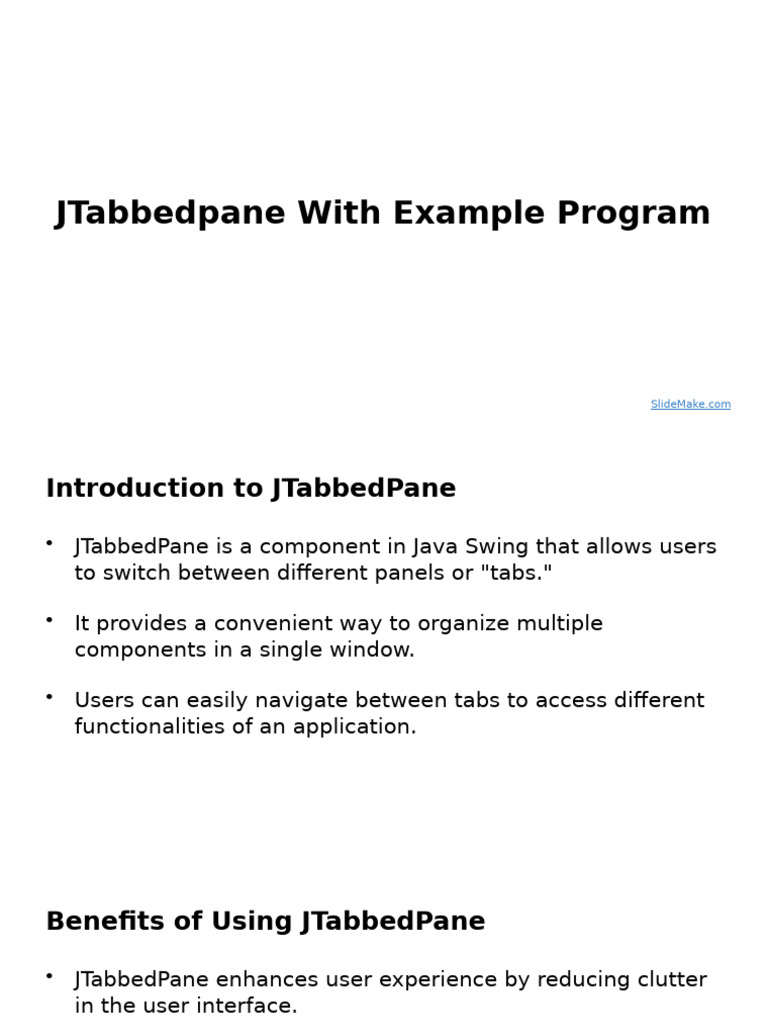 JTabbedpane With Example Program

SlideMake.com

Introduction to JTabbedPane

• JTabbedPane is a component in Java Swing that allows users to switch between different panels or "tabs."

• It provides a convenient way to organize multiple components in a single window.

• Users can easily navigate between tabs to access different functionalities of an application.

Benefits of Using JTabbedPane

• JTabbedPane enhances user experience by reducing clutter in the user interface.